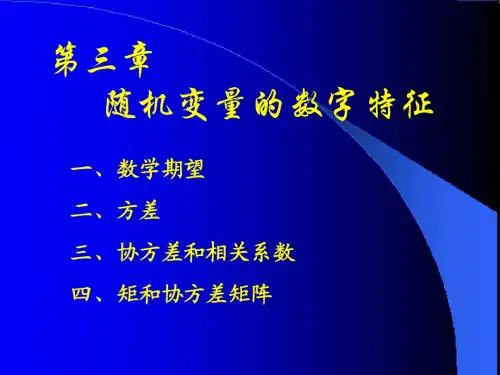 第三章
随机变量的数字特征

一、数学期望
二、方差
三、协方差和相关系数
四、矩和协方差矩阵